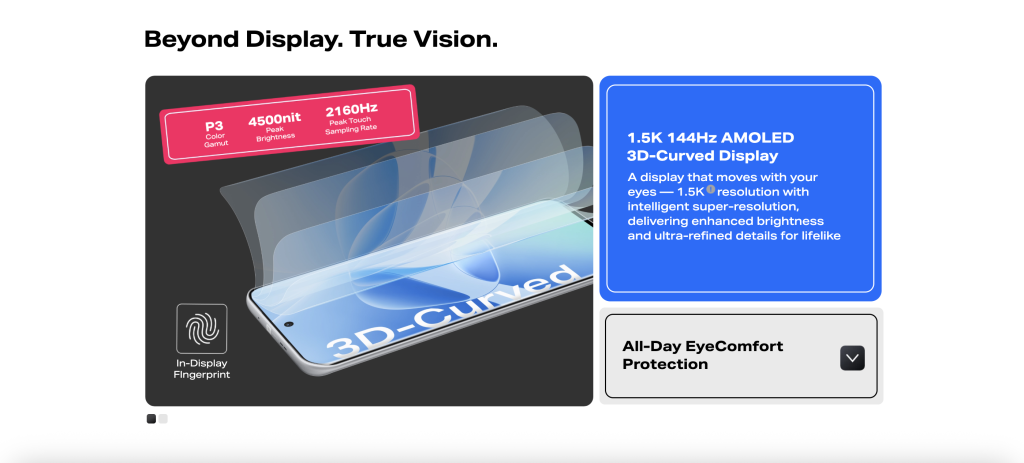 Beyond Display. True Vision.

P3
Color Gamut

4500nit
Peak Brightness

2160Hz
Peak Touch Sampling Rate

3D-Curved

In-Display Fingerprint

1.5K 144Hz AMOLED 3D-Curved Display

A display that moves with your eyes — 1.5K resolution with intelligent super-resolution, delivering enhanced brightness and ultra-refined details for lifelike

All-Day EyeComfort Protection